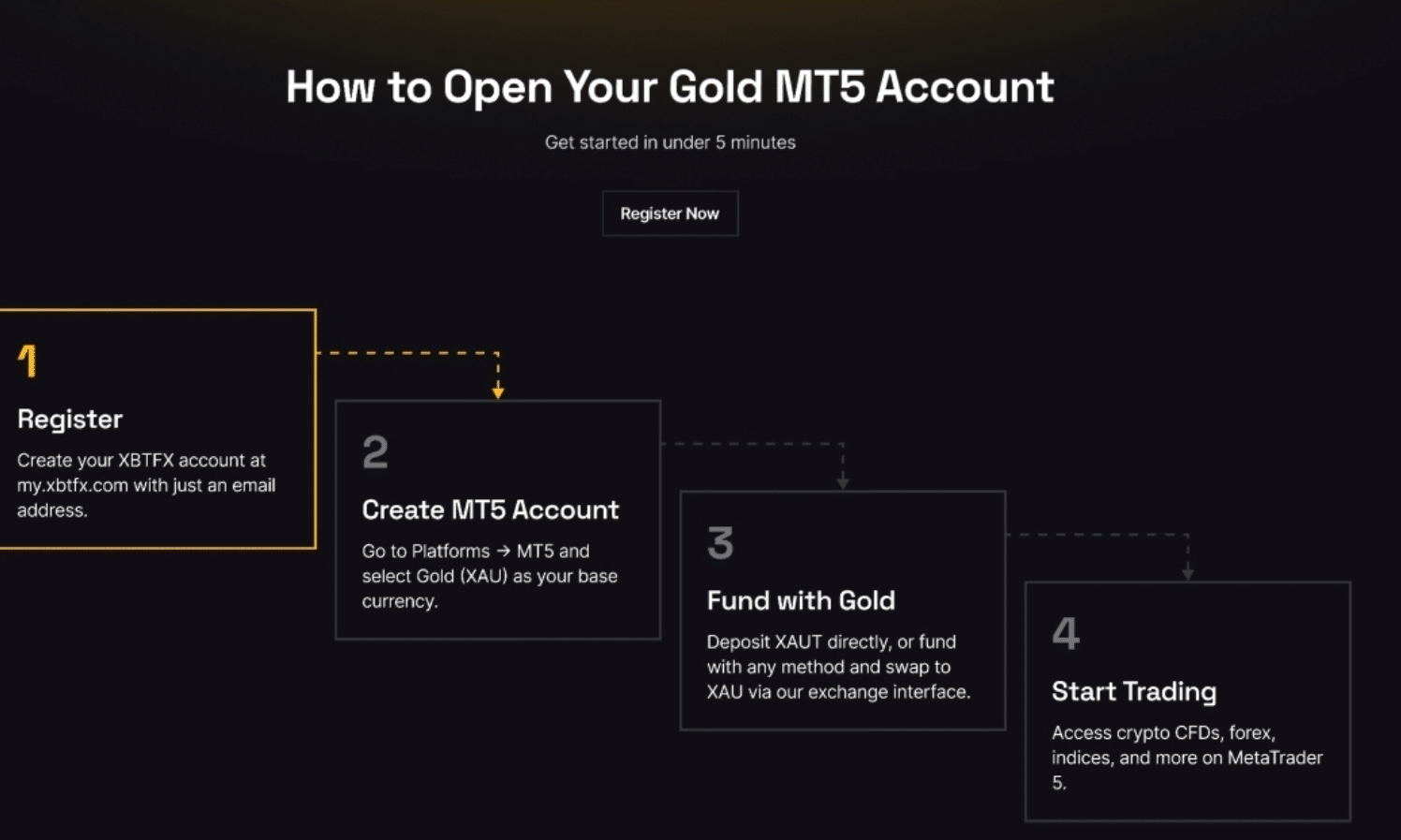 How to Open Your Gold MT5 Account

Get started in under 5 minutes

Register Now

1

Register

Create your XBTFX account at my.xbtfx.com with just an email address.

2

Create MT5 Account

Go to Platforms → MT5 and select Gold (XAU) as your base currency.

3

Fund with Gold

Deposit XAUT directly, or fund with any method and swap to XAU via our exchange interface.

4

Start Trading

Access crypto CFDs, forex, indices, and more on MetaTrader 5.